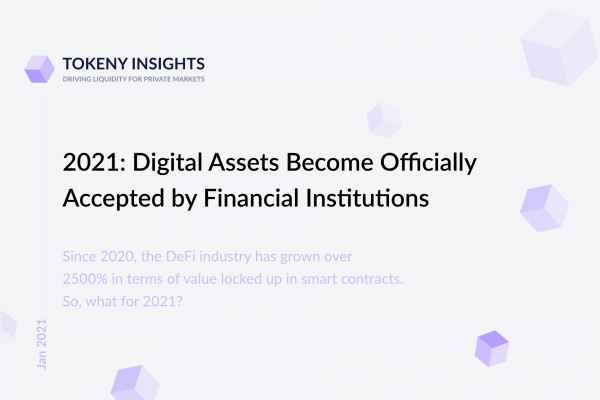 TOKENY INSIGHTS
DRIVING LIQUIDITY FOR PRIVATE MARKETS

2021: Digital Assets Become Officially Accepted by Financial Institutions

Since 2020, the DeFi industry has grown over 2500% in terms of value locked up in smart contracts. So, what for 2021?

Jan 2021